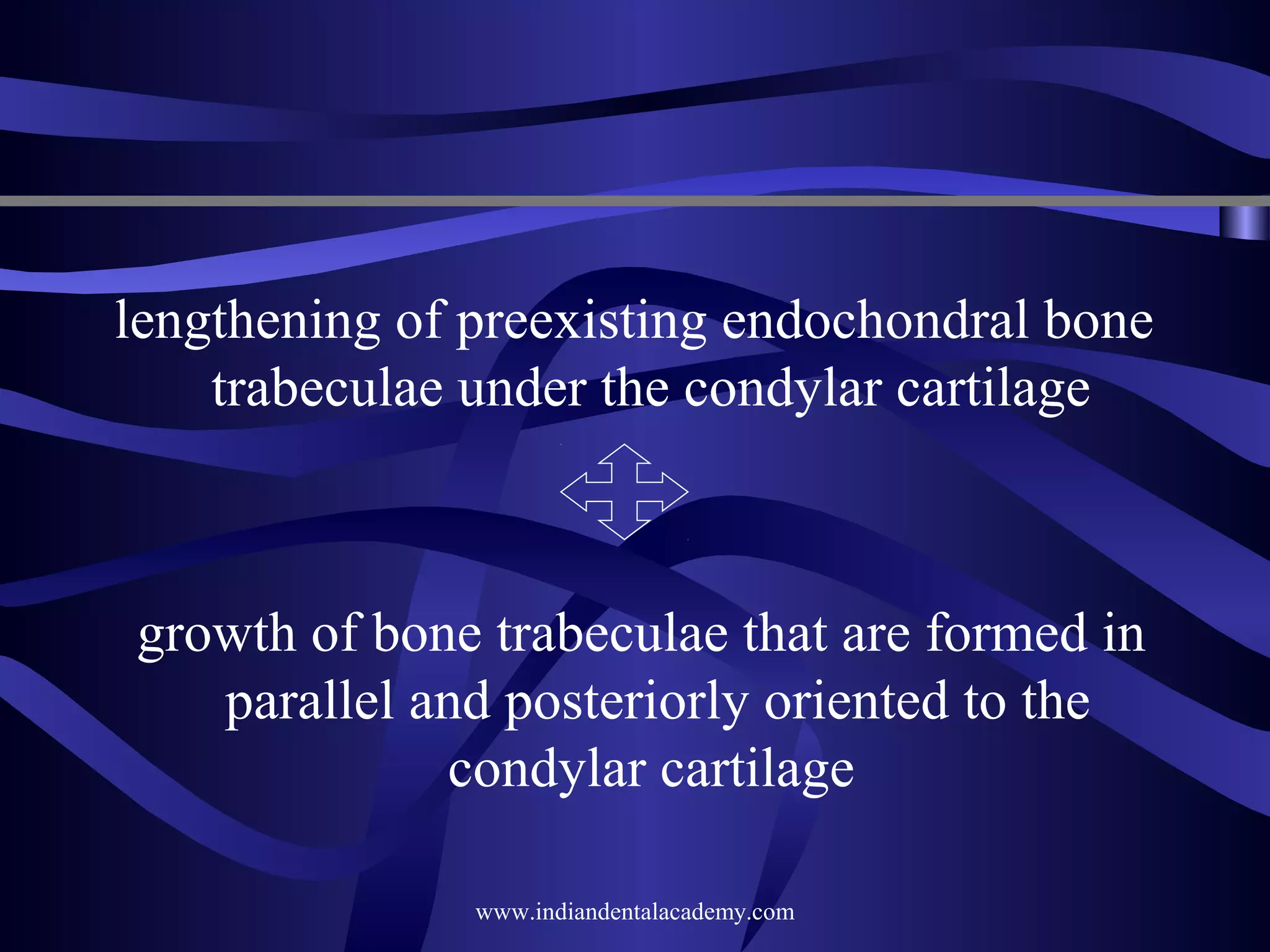 lengthening of preexisting endochondral bone trabeculae under the condylar cartilage

growth of bone trabeculae that are formed in parallel and posteriorly oriented to the condylar cartilage

www.indiandentalacademy.com